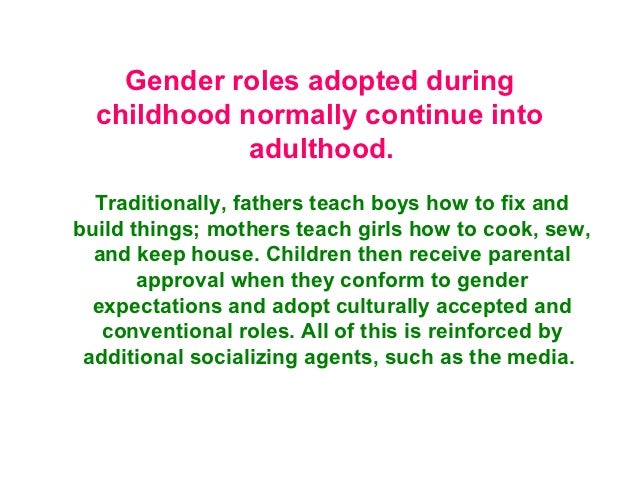 Gender roles adopted during childhood normally continue into adulthood.

Traditionally, fathers teach boys how to fix and build things; mothers teach girls how to cook, sew, and keep house. Children then receive parental approval when they conform to gender expectations and adopt culturally accepted and conventional roles. All of this is reinforced by additional socializing agents, such as the media.